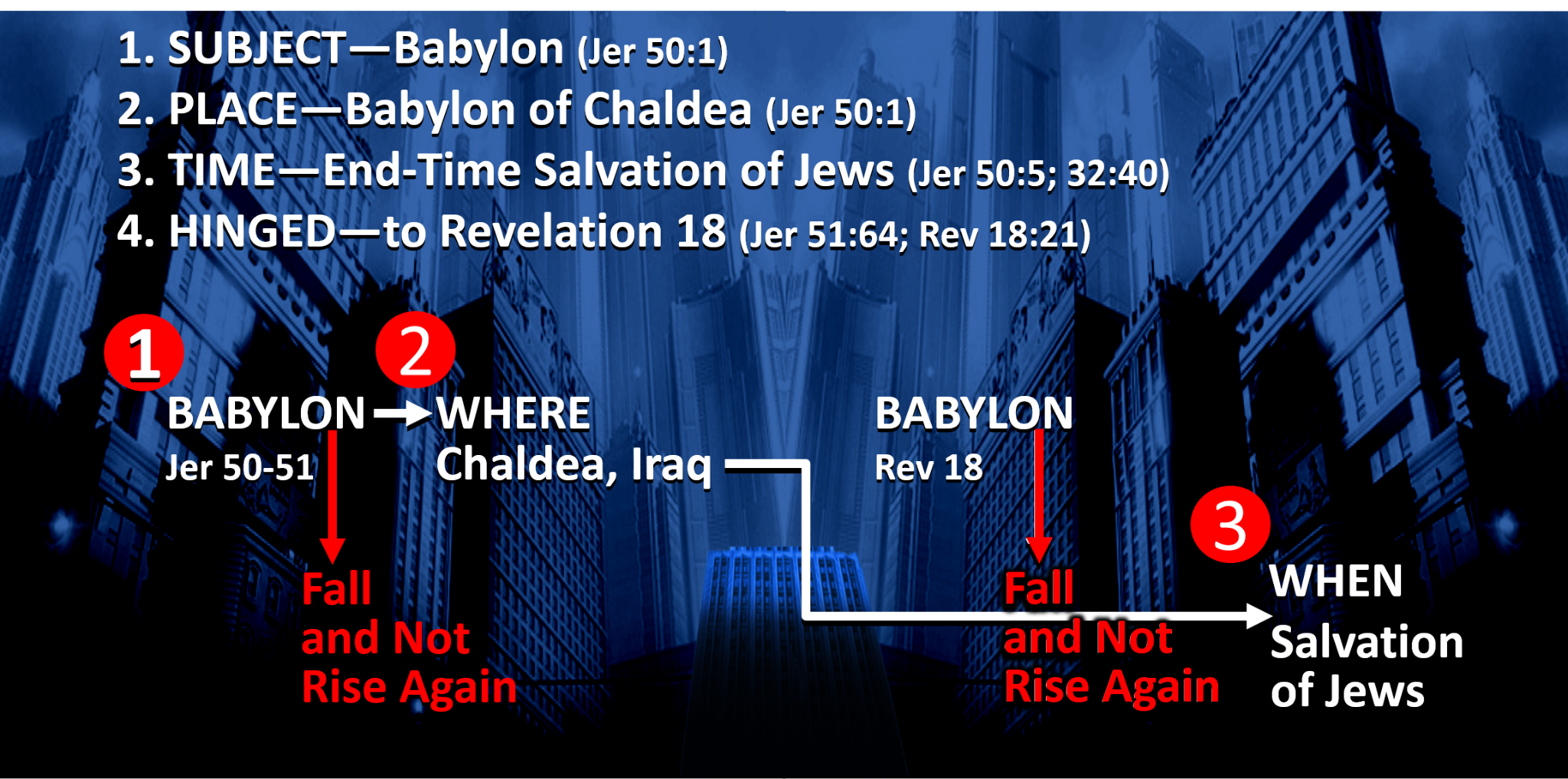 1. SUBJECT—Babylon (Jer 50:1)
2. PLACE—Babylon of Chaldea (Jer 50:1)
3. TIME—End-Time Salvation of Jews (Jer 50:5; 32:40)
4. HINGED—to Revelation 18 (Jer 51:64; Rev 18:21)

1

BABYLON
Jer 50-51

Fall
and Not
Rise Again

2

WHERE
Chaldea, Iraq

BABYLON
Rev 18

Fall
and Not
Rise Again

3

WHEN
Salvation
of Jews